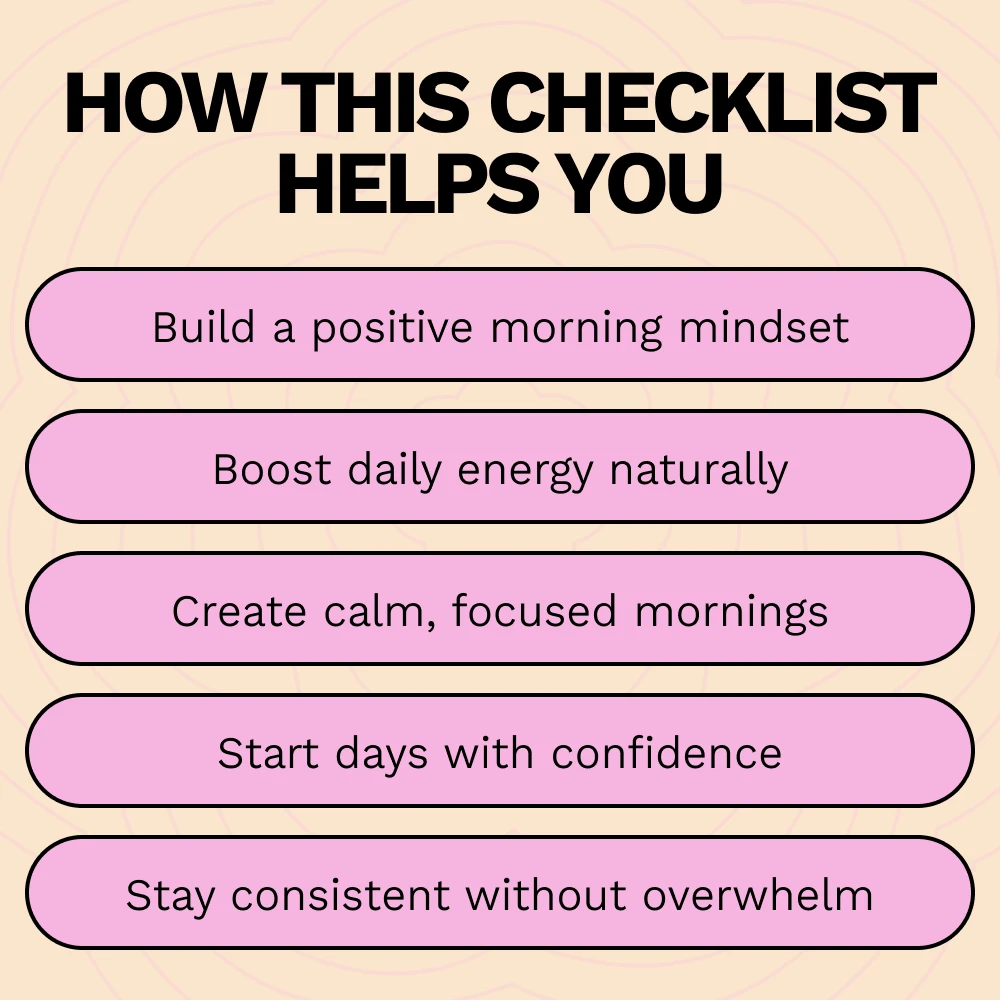 HOW THIS CHECKLIST HELPS YOU

Build a positive morning mindset

Boost daily energy naturally

Create calm, focused mornings

Start days with confidence

Stay consistent without overwhelm